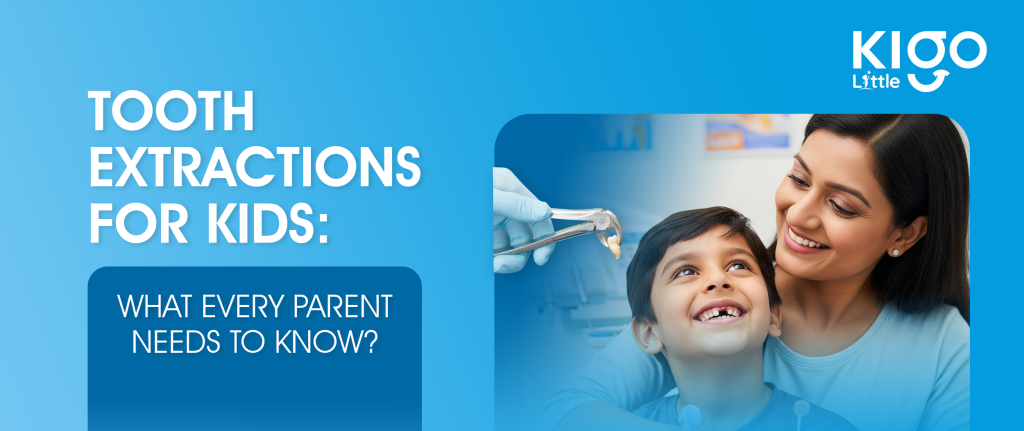 KIGO
Little

TOOTH EXTRACTIONS FOR KIDS:

WHAT EVERY PARENT NEEDS TO KNOW?